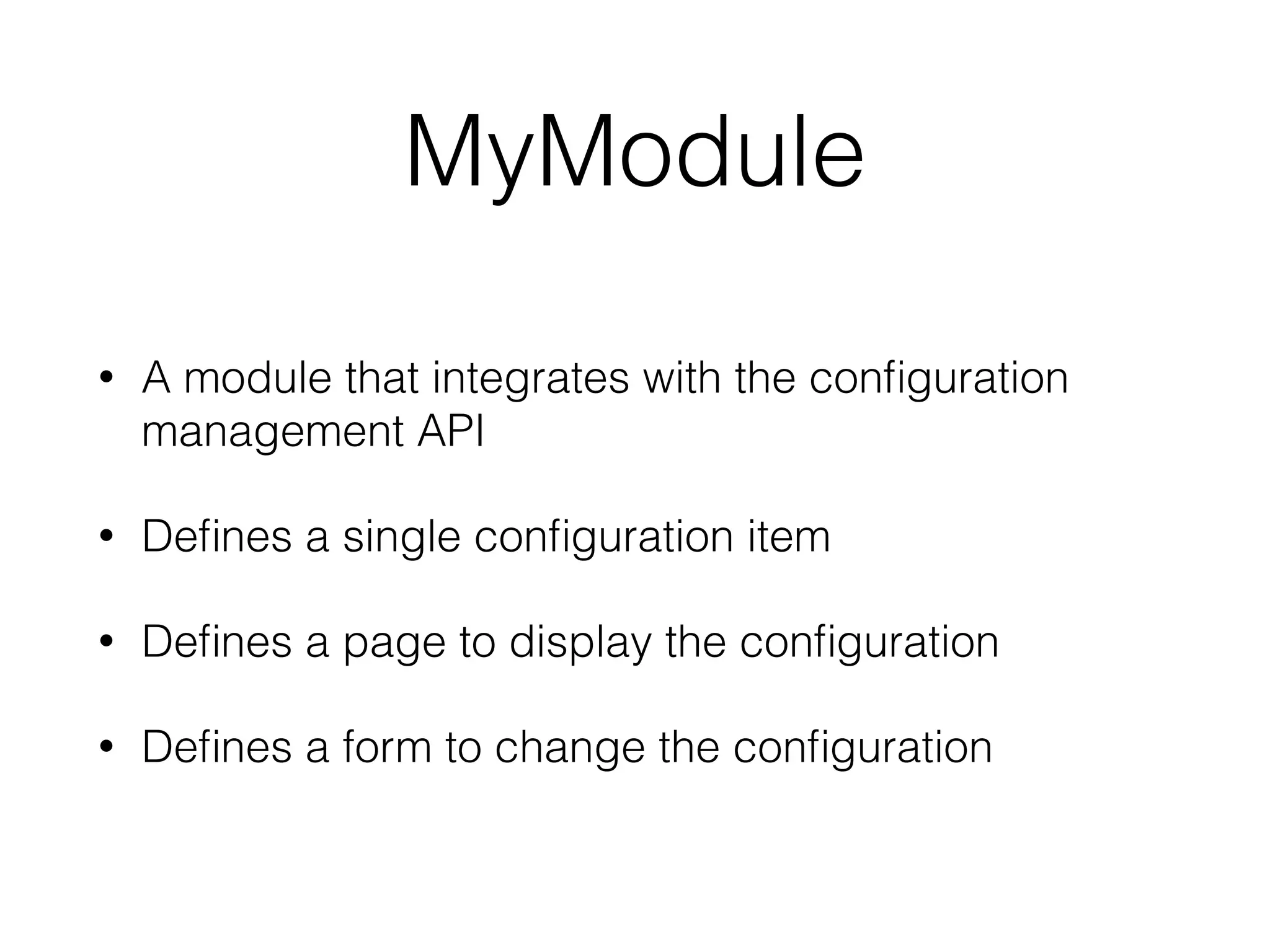 MyModule

• A module that integrates with the configuration management API

• Defines a single configuration item

• Defines a page to display the configuration

• Defines a form to change the configuration